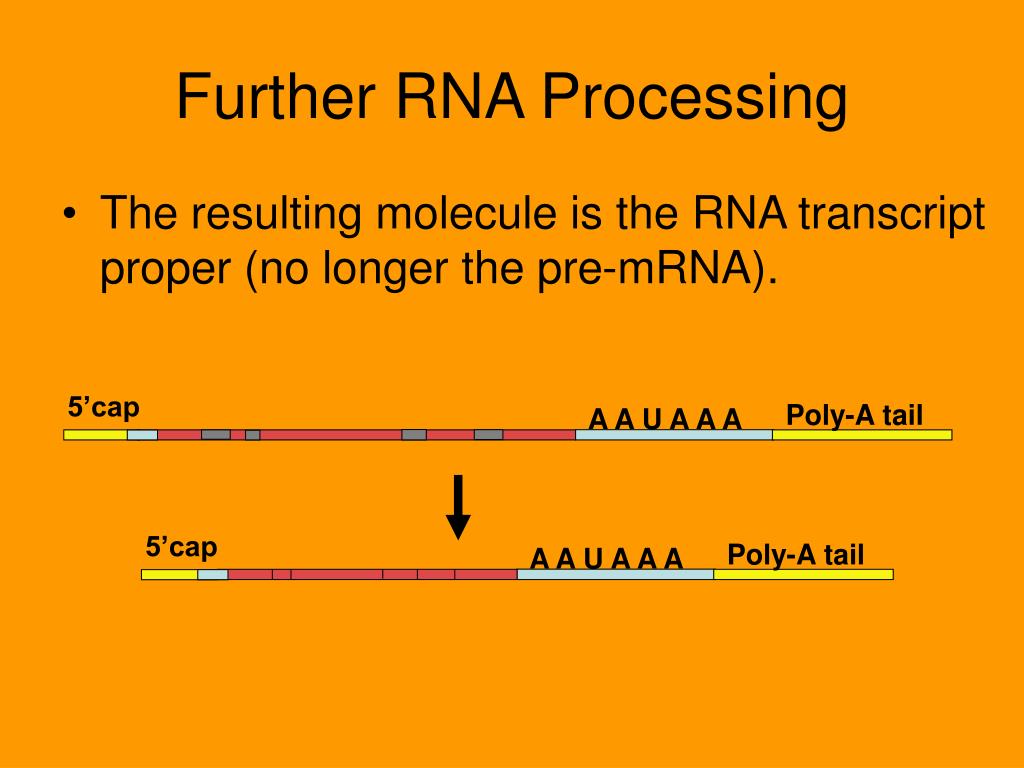 Further RNA Processing

• The resulting molecule is the RNA transcript proper (no longer the pre-mRNA).

5’cap

A A U A A A

Poly-A tail

5’cap

A A U A A A

Poly-A tail